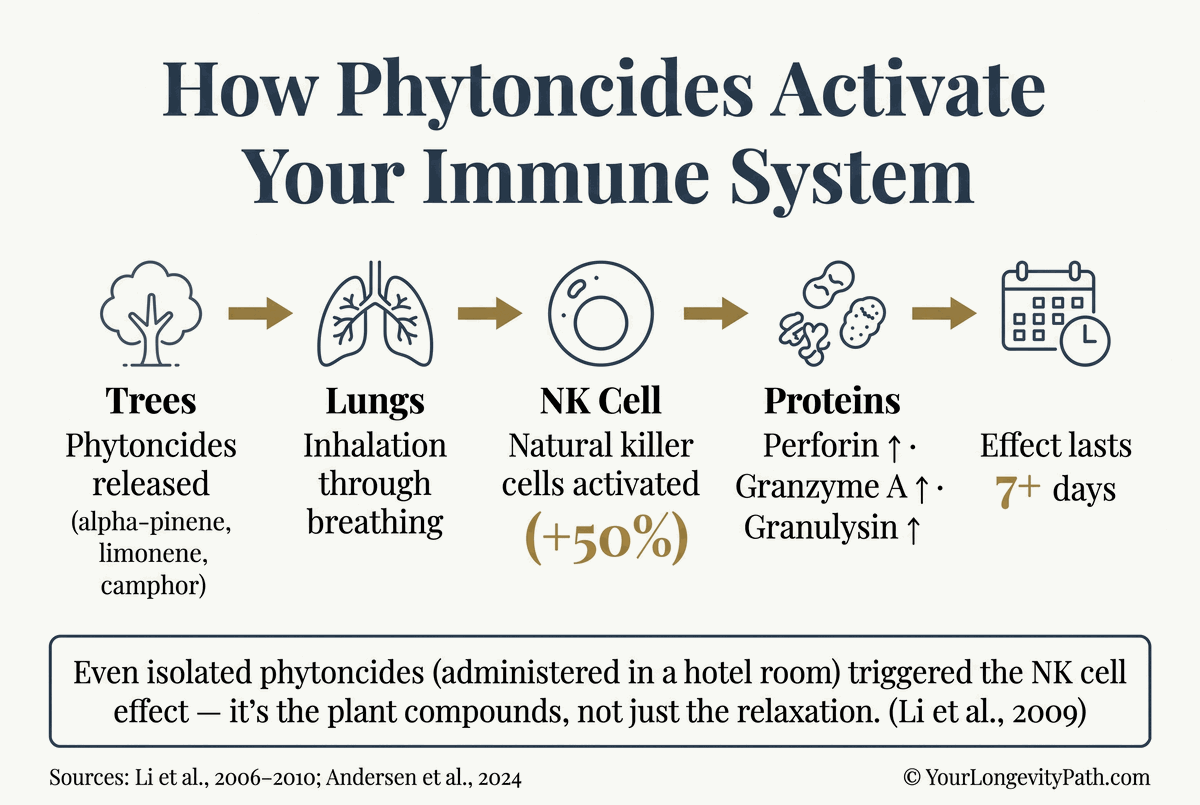 How Phytoncides Activate Your Immune System

Trees
Phytoncides released
(alpha-pinene, limonene, camphor)

Lungs
Inhalation through breathing

NK Cell
Natural killer cells activated
(+50%)

Proteins
Perforin ↑ · Granzyme A ↑ · Granulysin ↑

Effect lasts
7+ days

Even isolated phytoncides (administered in a hotel room) triggered the NK cell effect — it's the plant compounds, not just the relaxation. (Li et al., 2009)

Sources: Li et al., 2006–2010; Andersen et al., 2024

© YourLongevityPath.com